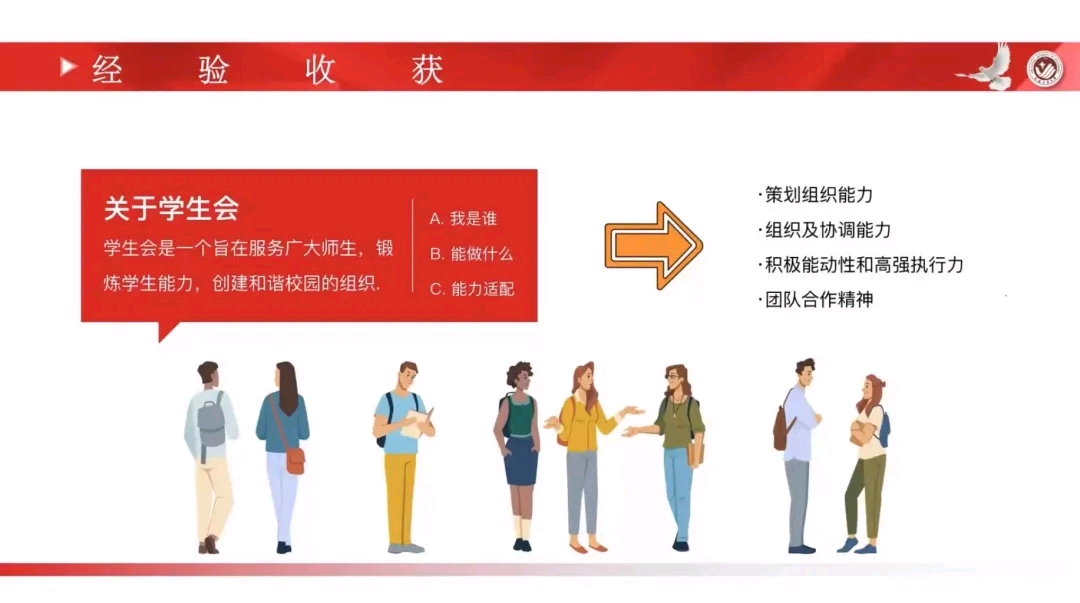 经 验 收 获

关于学生会

学生会是一个旨在服务广大师生，锻炼学生能力，创建和谐校园的组织.

A. 我是谁
B. 能做什么
C. 能力适配

·策划组织能力
·组织及协调能力
·积极能动性和高强执行力
·团队合作精神